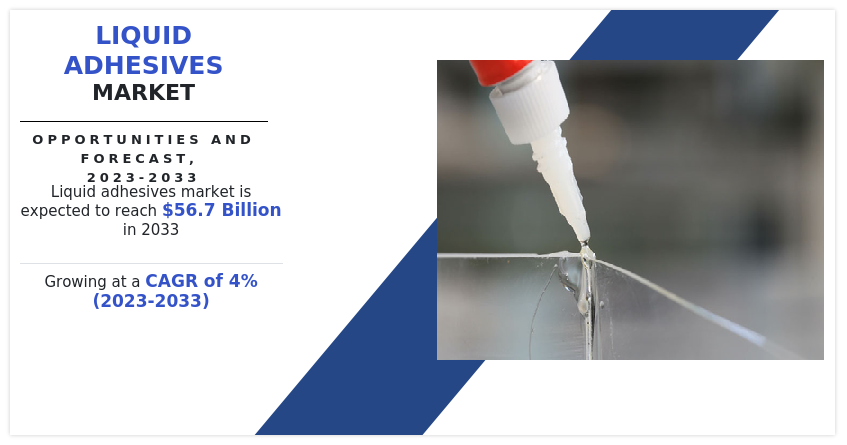 LIQUID ADHESIVES MARKET

OPPORTUNITIES AND FORECAST, 2023-2033

Liquid adhesives market is expected to reach $56.7 Billion in 2033

Growing at a CAGR of 4% (2023-2033)